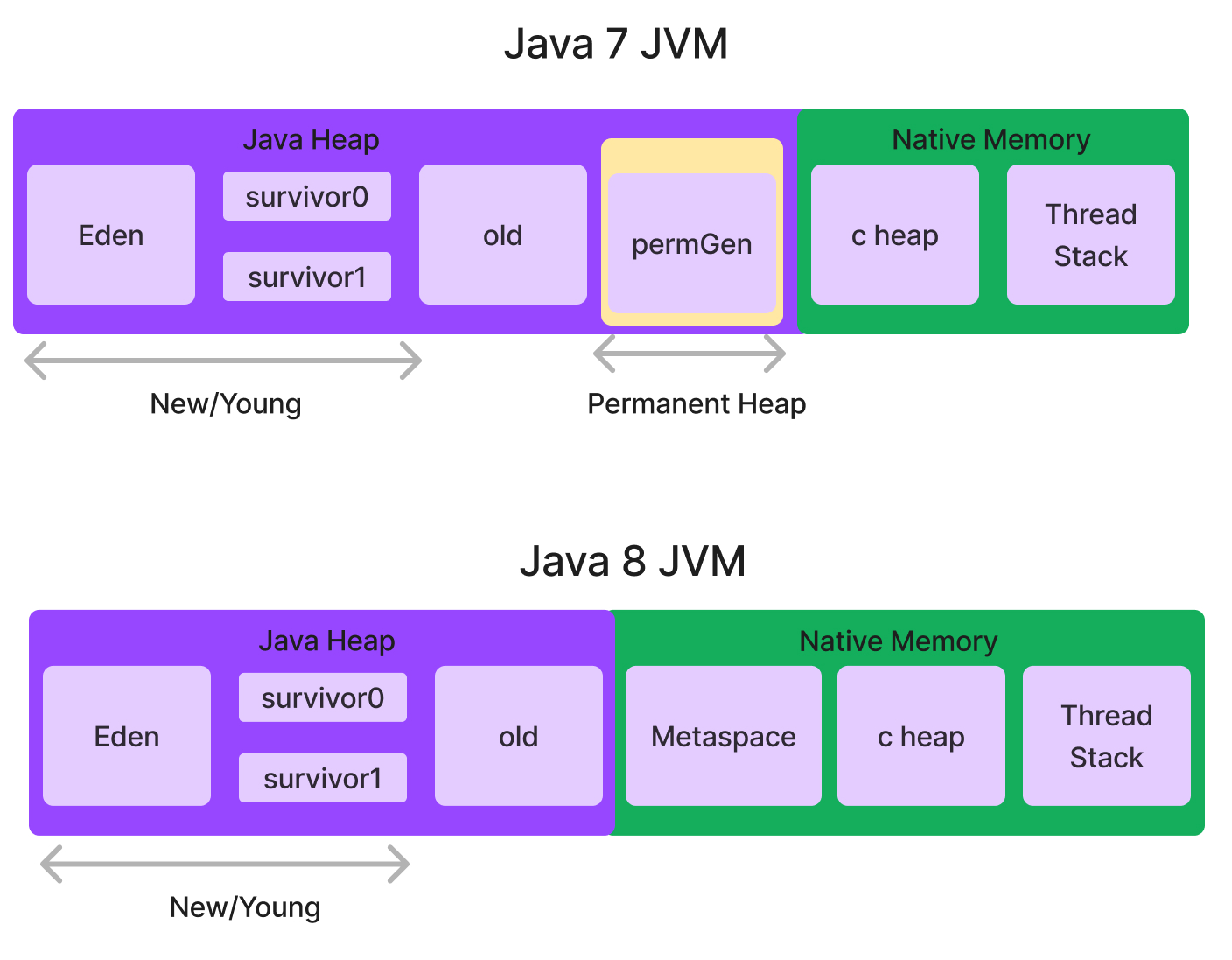 Java 7 JVM

Java Heap

Eden

survivor0

survivor1

old

permGen

Native Memory

c heap

Thread Stack

New/Young

Permanent Heap

Java 8 JVM

Java Heap

Eden

survivor0

survivor1

old

Native Memory

Metaspace

c heap

Thread Stack

New/Young